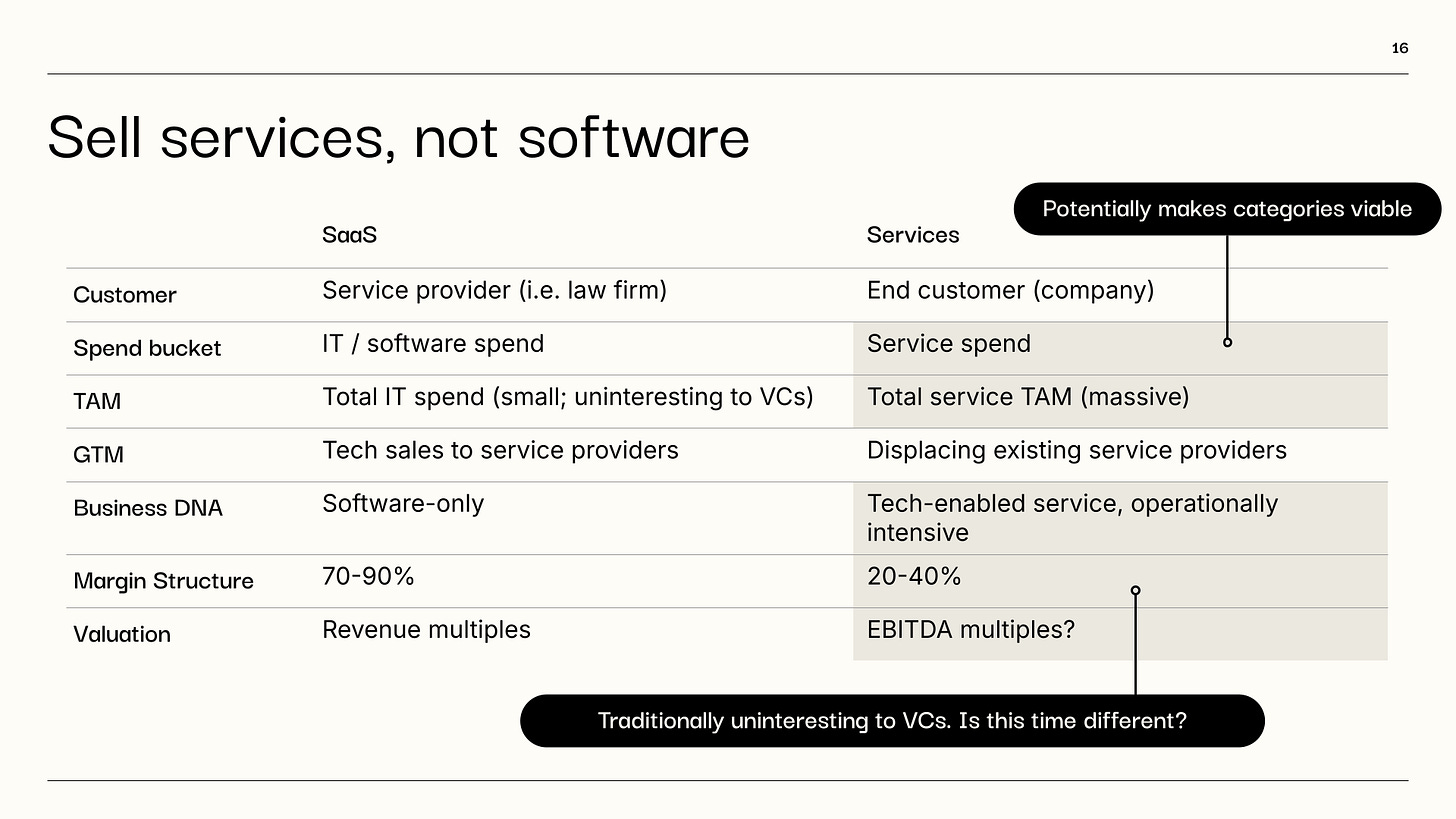 16

Sell services, not software

Potentially makes categories viable

| | SaaS | Services |
|---|---|---|
| Customer | Service provider (i.e. law firm) | End customer (company) |
| Spend bucket | IT / software spend | Service spend |
| TAM | Total IT spend (small; uninteresting to VCs) | Total service TAM (massive) |
| GTM | Tech sales to service providers | Displacing existing service providers |
| Business DNA | Software-only | Tech-enabled service, operationally intensive |
| Margin Structure | 70-90% | 20-40% |
| Valuation | Revenue multiples | EBITDA multiples? |

Traditionally uninteresting to VCs. Is this time different?